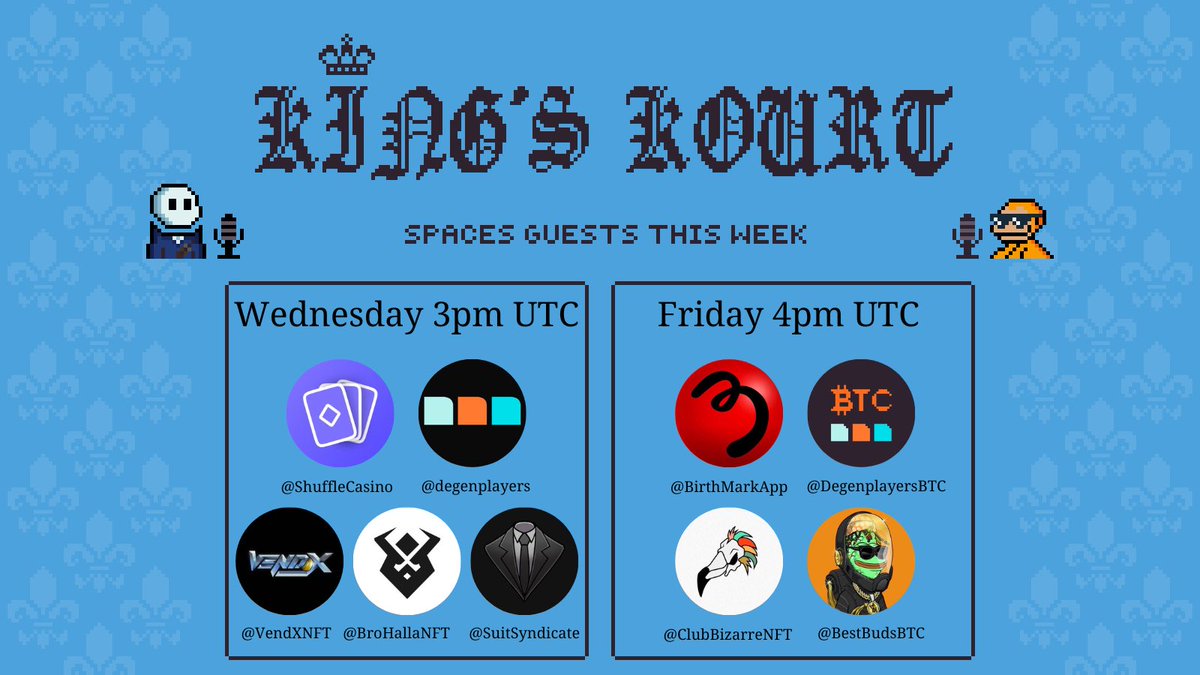 KING'S KOURT

SPACES GUESTS THIS WEEK

Wednesday 3pm UTC

@ShuffleCasino
@degenplayers
VENDX
@VendXNFT
@BroHallaNFT
@SuitSyndicate

Friday 4pm UTC

@BirthMarkApp
BTC
@DegenplayersBTC
@ClubBizarreNFT
@BestBudsBTC